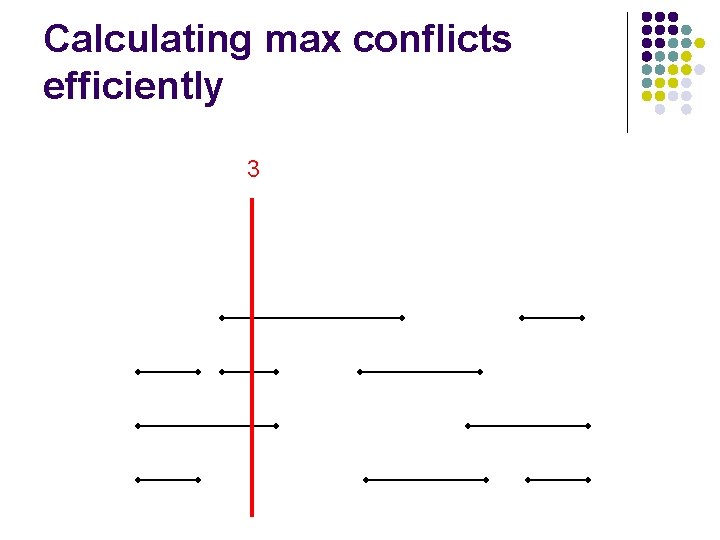 Calculating max conflicts efficiently

3